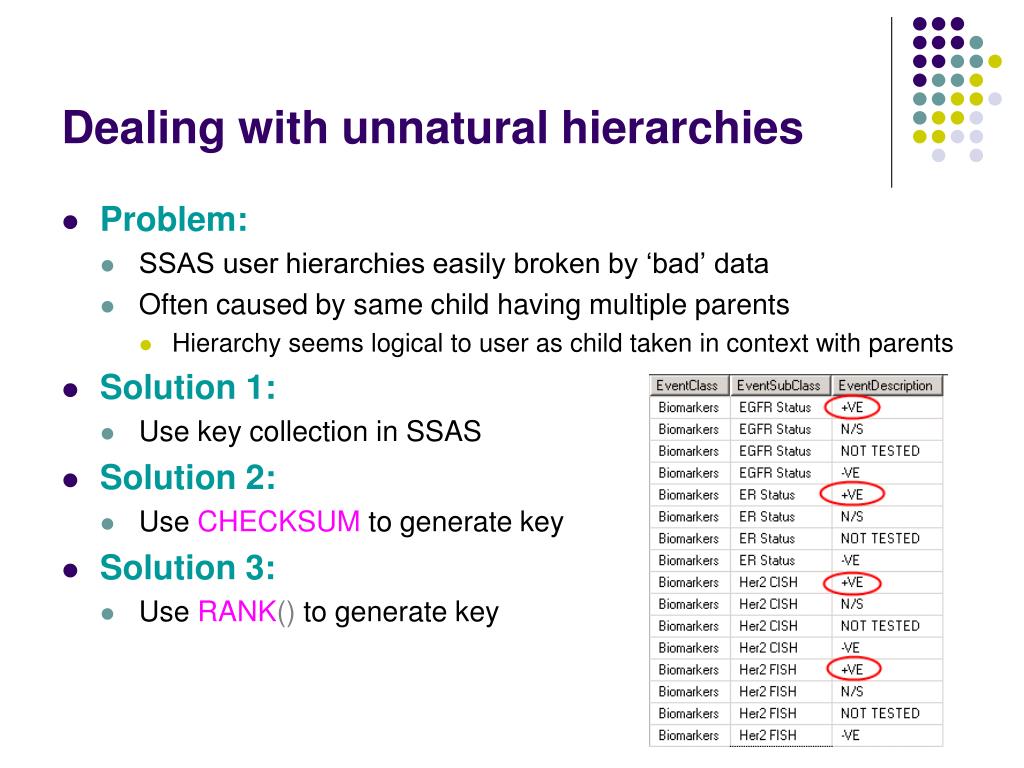 Dealing with unnatural hierarchies

Problem:
SSAS user hierarchies easily broken by 'bad' data
Often caused by same child having multiple parents
Hierarchy seems logical to user as child taken in context with parents

Solution 1:
Use key collection in SSAS

Solution 2:
Use CHECKSUM to generate key

Solution 3:
Use RANK() to generate key

| EventClass | EventSubClass | EventDescription |
|---|---|---|
| Biomarkers | EGFR Status | +VE |
| Biomarkers | EGFR Status | N/S |
| Biomarkers | EGFR Status | NOT TESTED |
| Biomarkers | EGFR Status | -VE |
| Biomarkers | ER Status | +VE |
| Biomarkers | ER Status | N/S |
| Biomarkers | ER Status | NOT TESTED |
| Biomarkers | ER Status | -VE |
| Biomarkers | Her2 CISH | +VE |
| Biomarkers | Her2 CISH | N/S |
| Biomarkers | Her2 CISH | NOT TESTED |
| Biomarkers | Her2 CISH | -VE |
| Biomarkers | Her2 FISH | +VE |
| Biomarkers | Her2 FISH | N/S |
| Biomarkers | Her2 FISH | NOT TESTED |
| Biomarkers | Her2 FISH | -VE |